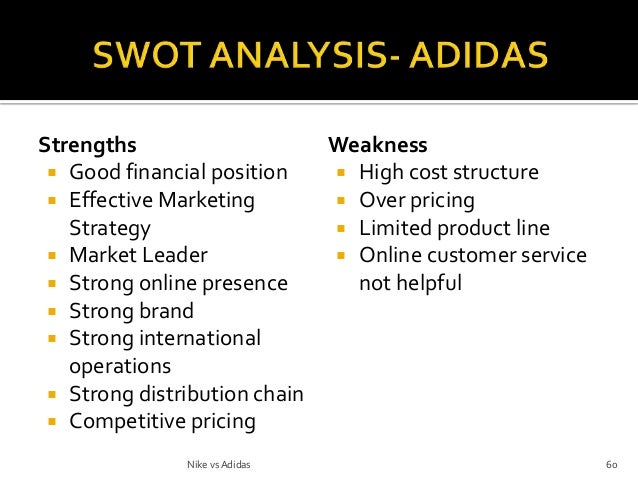 SWOT ANALYSIS- ADIDAS

Strengths
- Good financial position
- Effective Marketing Strategy
- Market Leader
- Strong online presence
- Strong brand
- Strong international operations
- Strong distribution chain
- Competitive pricing

Weakness
- High cost structure
- Over pricing
- Limited product line
- Online customer service not helpful

Nike vs Adidas

60